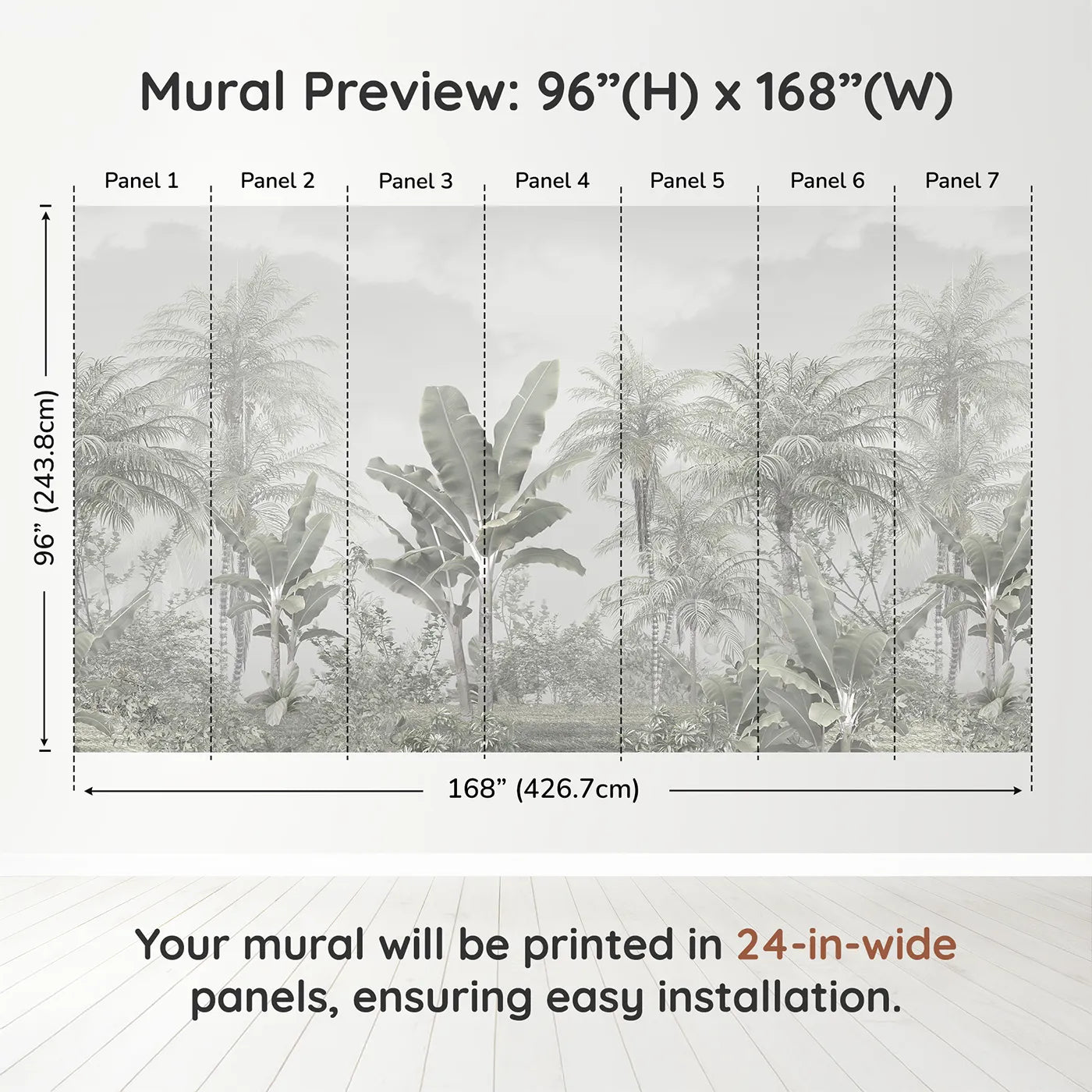 Mural Preview: 96”(H) x 168”(W)

Panel 1 Panel 2 Panel 3 Panel 4 Panel 5 Panel 6 Panel 7

96” (243.8cm)

168” (426.7cm)

Your mural will be printed in 24-in-wide panels, ensuring easy installation.